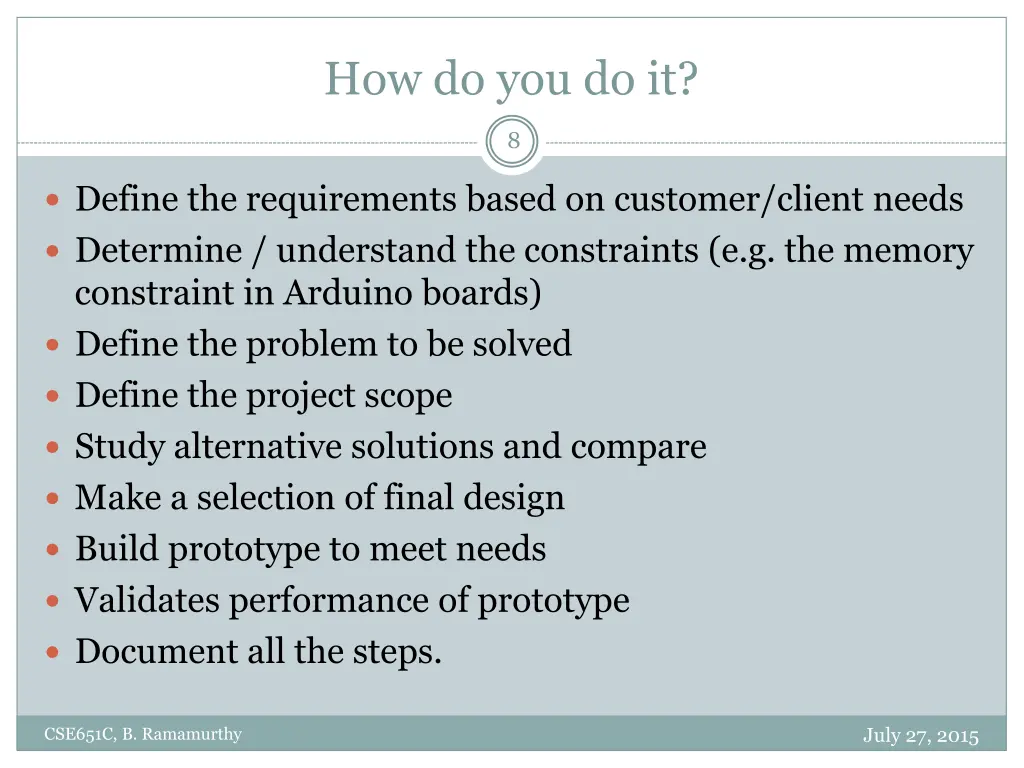 How do you do it?

8

- Define the requirements based on customer/client needs
- Determine / understand the constraints (e.g. the memory constraint in Arduino boards)
- Define the problem to be solved
- Define the project scope
- Study alternative solutions and compare
- Make a selection of final design
- Build prototype to meet needs
- Validates performance of prototype
- Document all the steps.

CSE651C, B. Ramamurthy

July 27, 2015